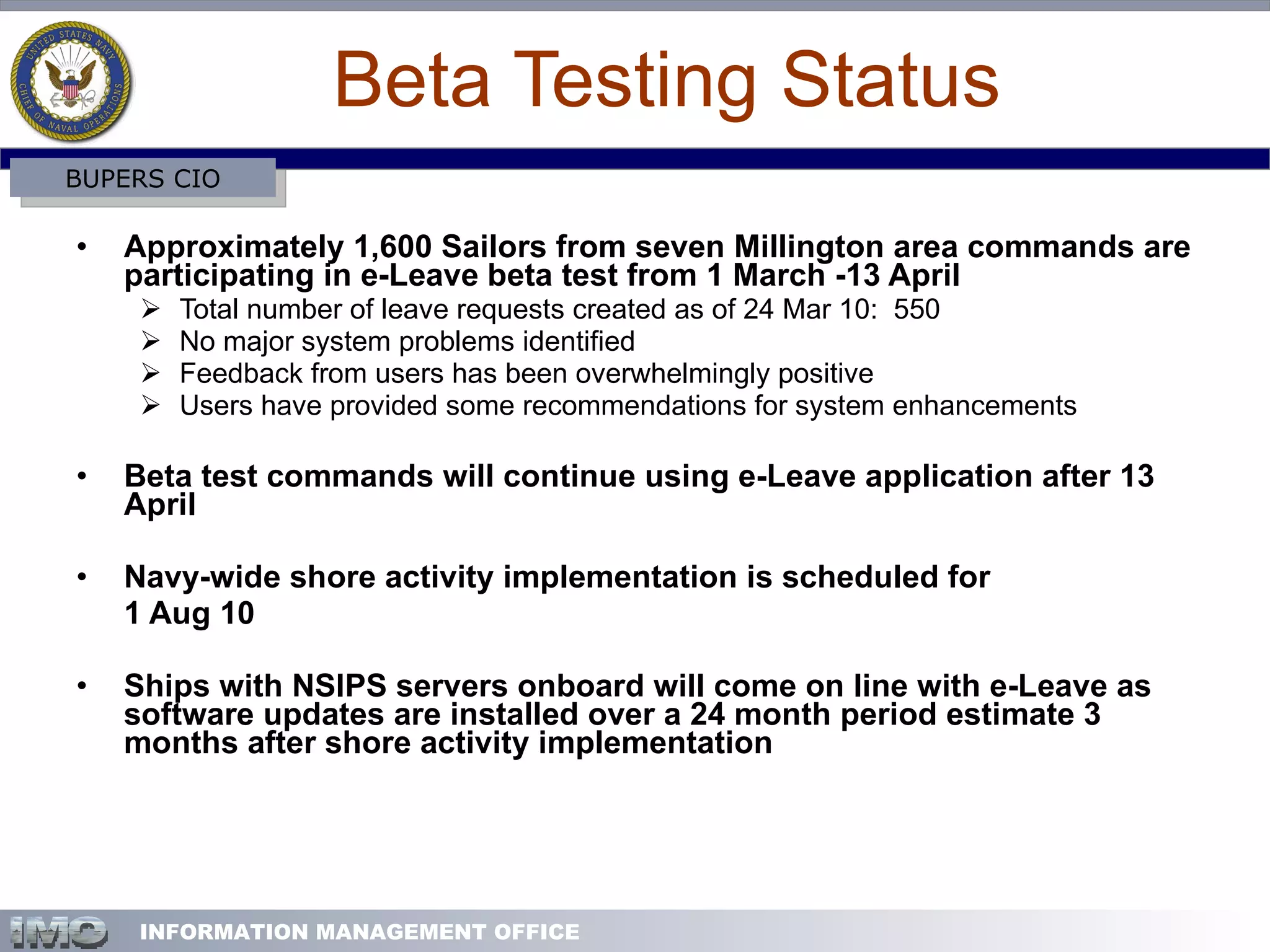 UNITED STATES NAVY CHIEF OF NAVAL OPERATIONS

Beta Testing Status

BUPERS CIO

• Approximately 1,600 Sailors from seven Millington area commands are participating in e-Leave beta test from 1 March -13 April
➢ Total number of leave requests created as of 24 Mar 10: 550
➢ No major system problems identified
➢ Feedback from users has been overwhelmingly positive
➢ Users have provided some recommendations for system enhancements

• Beta test commands will continue using e-Leave application after 13 April

• Navy-wide shore activity implementation is scheduled for 1 Aug 10

• Ships with NSIPS servers onboard will come on line with e-Leave as software updates are installed over a 24 month period estimate 3 months after shore activity implementation

IMO INFORMATION MANAGEMENT OFFICE